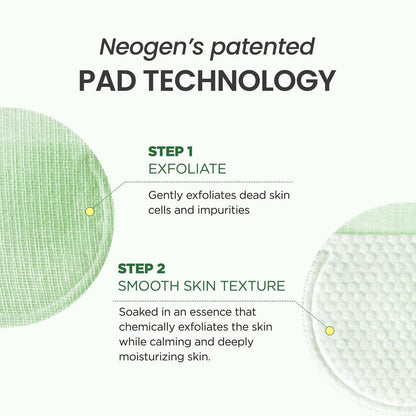 Neogen's patented
PAD TECHNOLOGY

STEP 1
EXFOLIATE

Gently exfoliates dead skin cells and impurities

STEP 2
SMOOTH SKIN TEXTURE

Soaked in an essence that chemically exfoliates the skin while calming and deeply moisturizing skin.